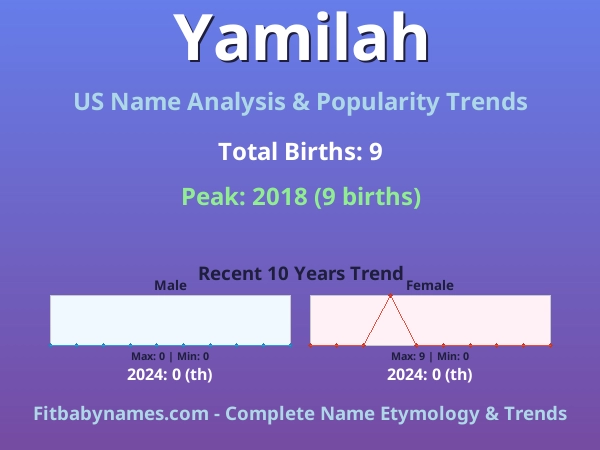 Yamilah

US Name Analysis & Popularity Trends

Total Births: 9

Peak: 2018 (9 births)

Recent 10 Years Trend

Male

Max: 0 | Min: 0

2024: 0 (th)

Female

Max: 9 | Min: 0

2024: 0 (th)

Fitbabynames.com - Complete Name Etymology & Trends